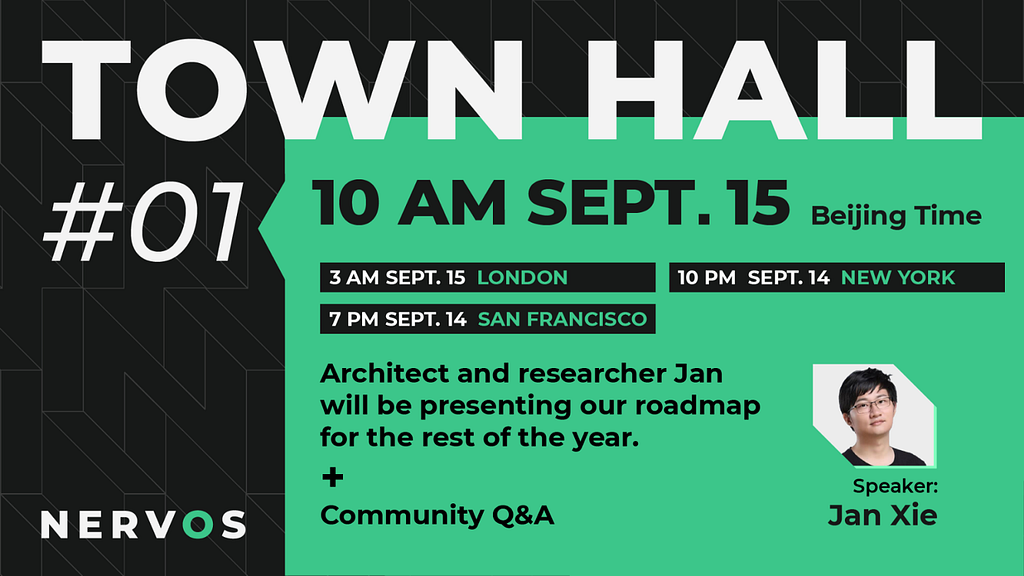 TOWN HALL

#01

10 AM SEPT. 15 Beijing Time

3 AM SEPT. 15 LONDON

10 PM SEPT. 14 NEW YORK

7 PM SEPT. 14 SAN FRANCISCO

Architect and researcher Jan will be presenting our roadmap for the rest of the year.

+

Community Q&A

Speaker:
Jan Xie

NERVOS